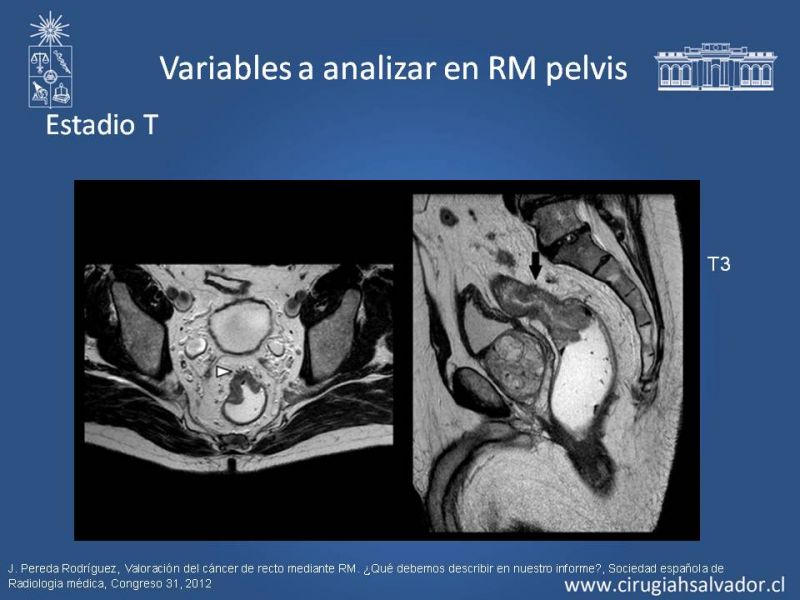 Variables a analizar en RM pelvis

Estadio T

T3

J. Pereda Rodríguez, Valoración del cáncer de recto mediante RM. ¿Qué debemos describir en nuestro informe?, Sociedad española de Radiologia médica, Congreso 31, 2012

www.cirugiahsalvador.cl